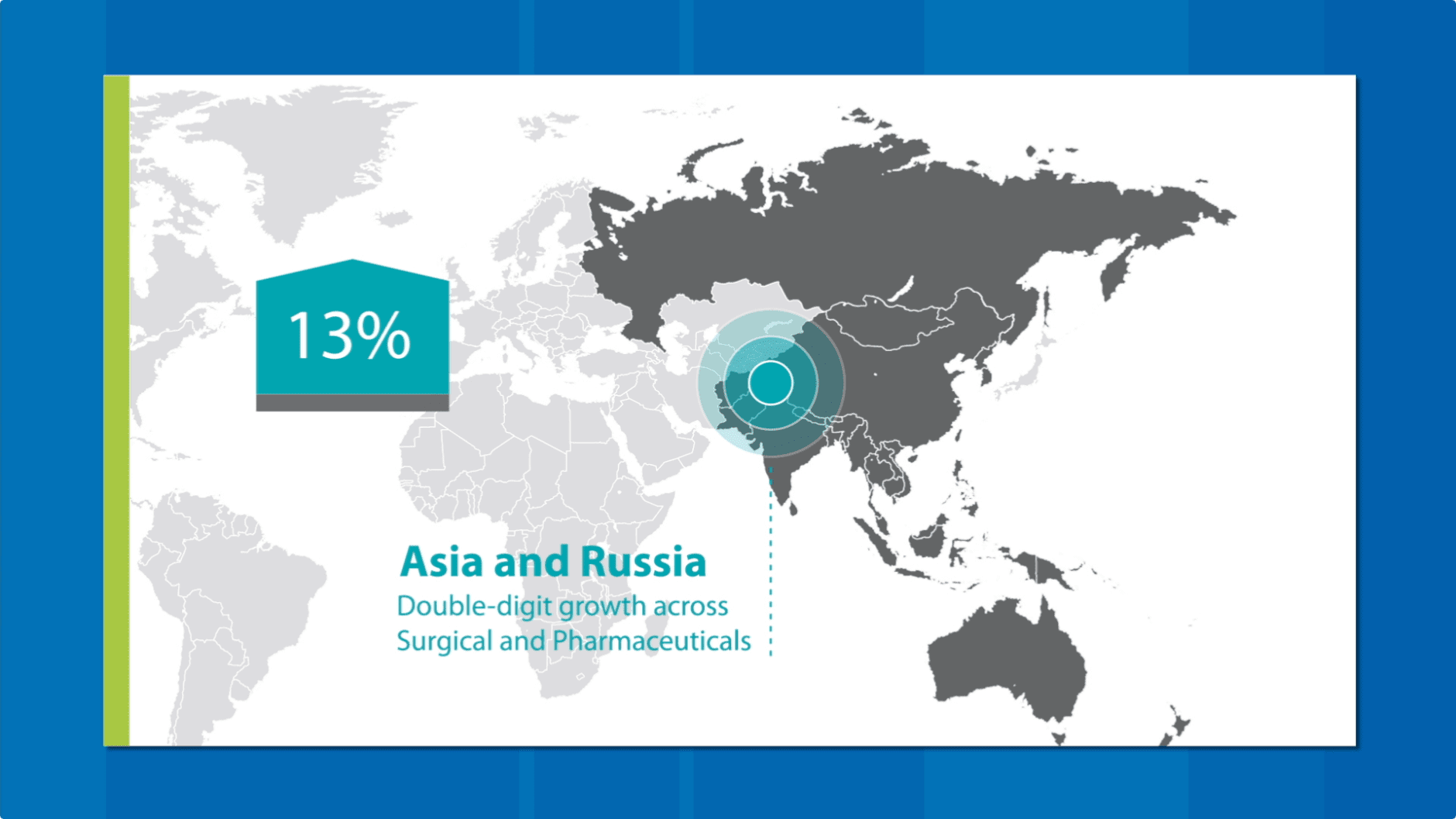 13%

Asia and Russia

Double-digit growth across Surgical and Pharmaceuticals